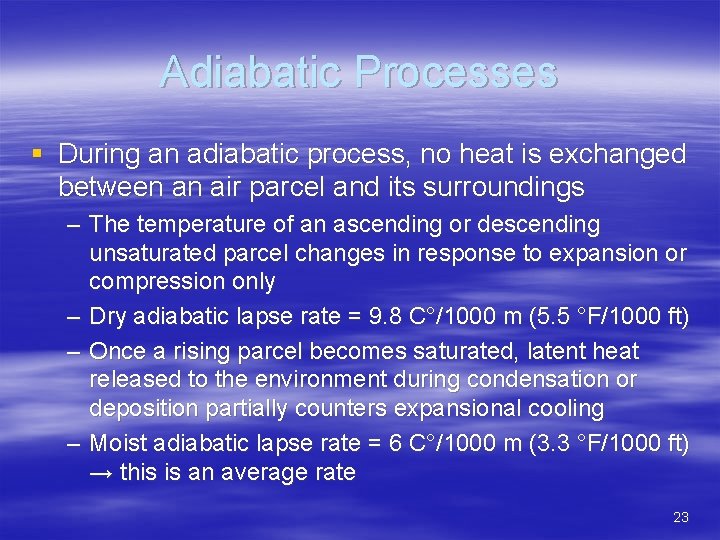 Adiabatic Processes

▪ During an adiabatic process, no heat is exchanged between an air parcel and its surroundings

– The temperature of an ascending or descending unsaturated parcel changes in response to expansion or compression only

– Dry adiabatic lapse rate = 9.8 C°/1000 m (5.5 °F/1000 ft)

– Once a rising parcel becomes saturated, latent heat released to the environment during condensation or deposition partially counters expansional cooling

– Moist adiabatic lapse rate = 6 C°/1000 m (3.3 °F/1000 ft) → this is an average rate

23